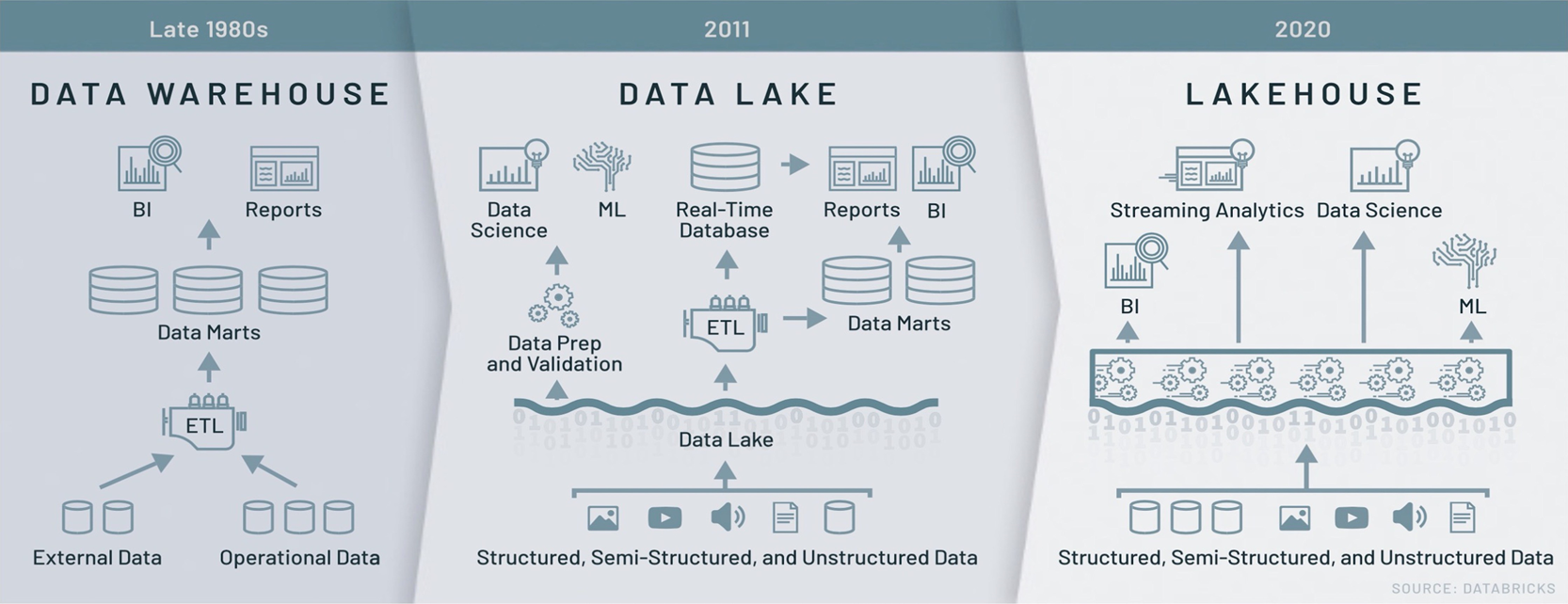 Late 1980s

DATA WAREHOUSE

BI

Reports

Data Marts

ETL

External Data

Operational Data

2011

DATA LAKE

Data Science

ML

Real-Time Database

Reports

BI

Data Prep and Validation

ETL

Data Marts

Data Lake

Structured, Semi-Structured, and Unstructured Data

2020

LAKEHOUSE

Streaming Analytics

Data Science

BI

ML

Structured, Semi-Structured, and Unstructured Data

SOURCE: DATABRICKS